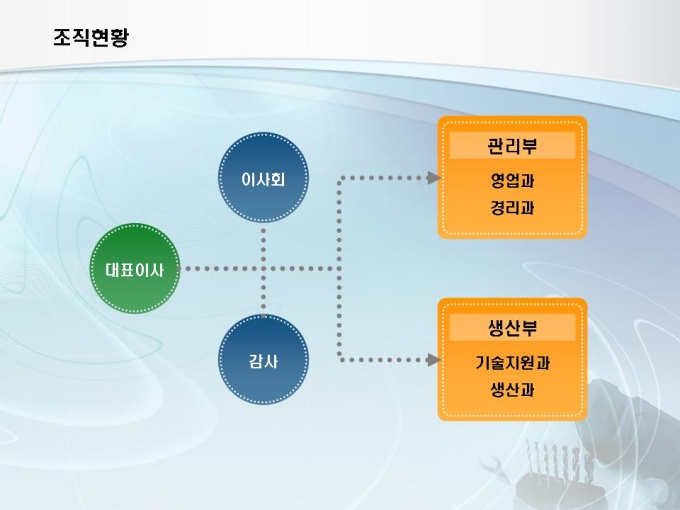 조직현황

이사회

대표이사

감사

관리부
영업과
경리과

생산부
기술지원과
생산과